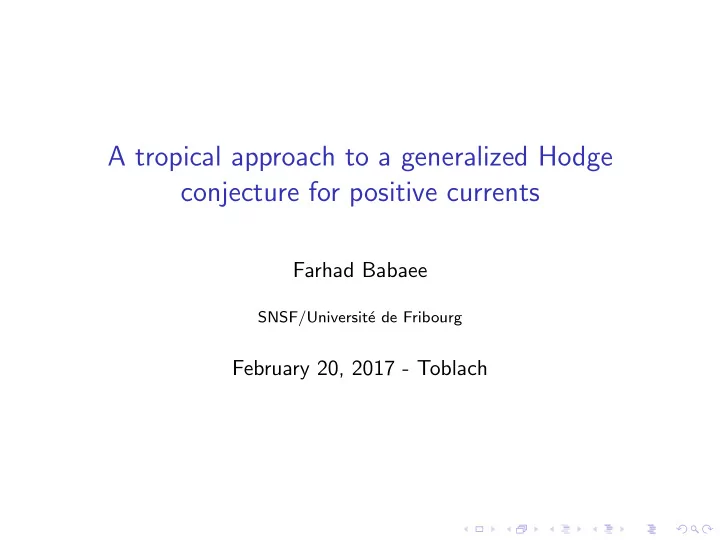 A tropical approach to a generalized Hodge conjecture for positive currents

Farhad Babaee

SNSF/Université de Fribourg

February 20, 2017 - Toblach